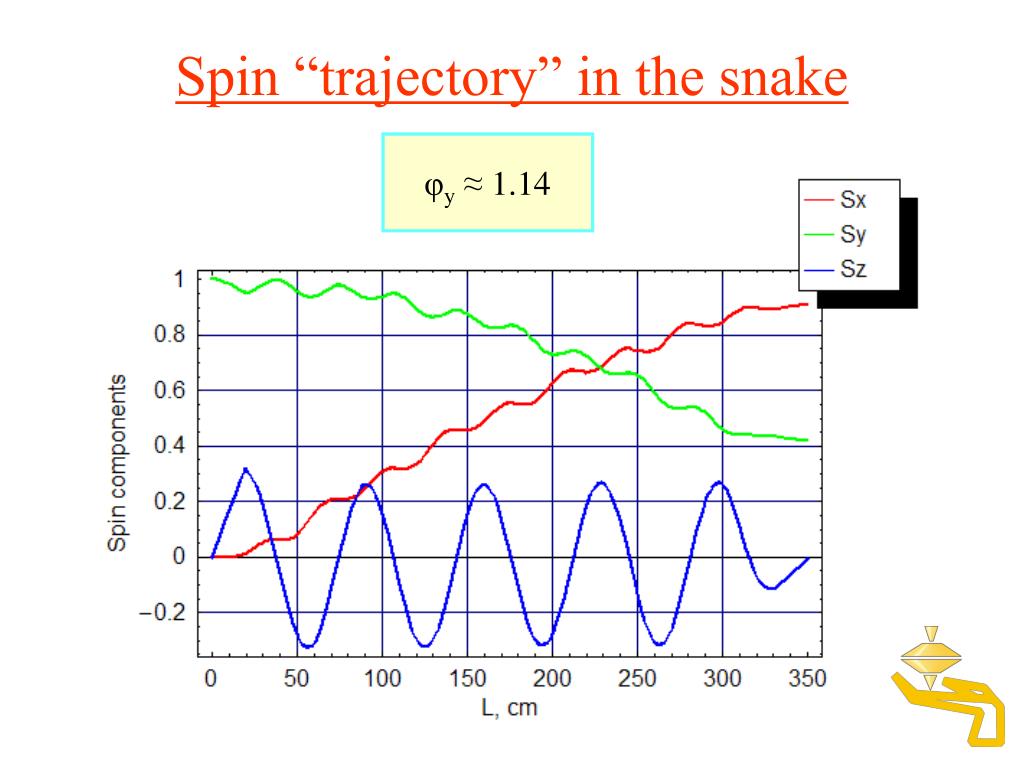 Spin “trajectory” in the snake

$\varphi_y \approx 1.14$

Sx
Sy
Sz

Spin components

1
0.8
0.6
0.4
0.2
0
−0.2

0 50 100 150 200 250 300 350

L, cm